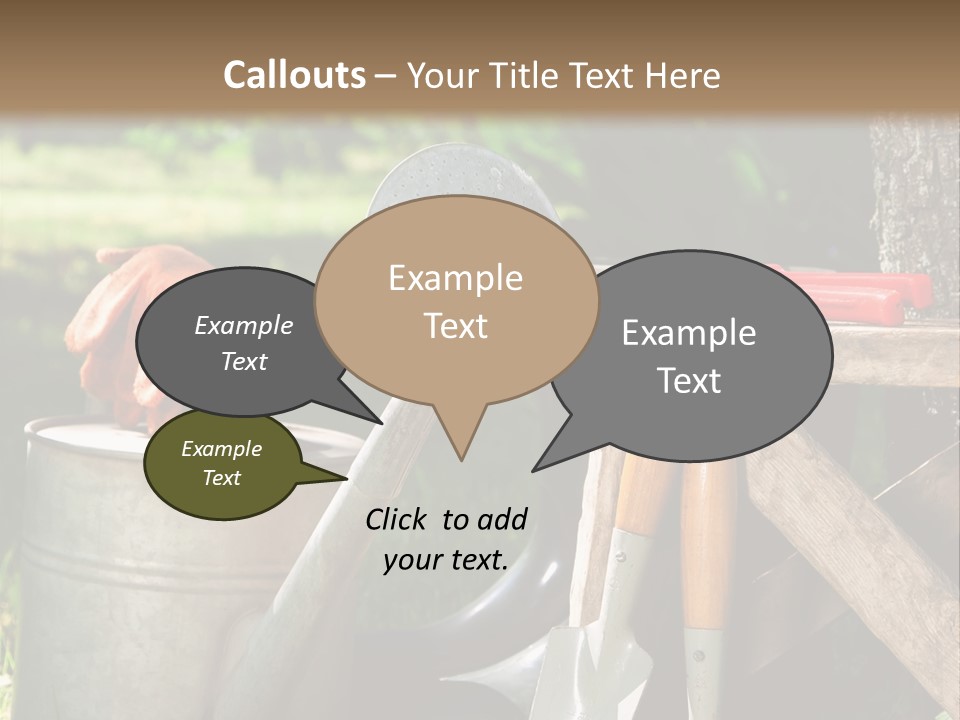 Callouts – Your Title Text Here

Example Text

Example Text

Example Text

Example Text

Click to add your text.